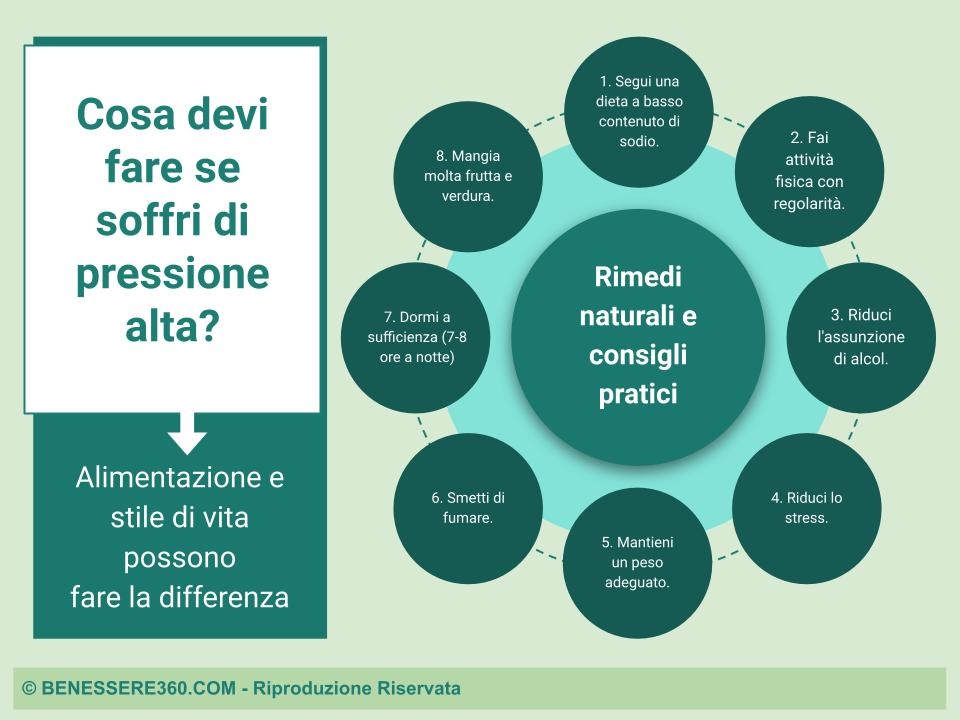 Cosa devi fare se soffri di pressione alta?

Alimentazione e stile di vita possono fare la differenza

Rimedi naturali e consigli pratici

1. Segui una dieta a basso contenuto di sodio.

2. Fai attività fisica con regolarità.

3. Riduci l'assunzione di alcol.

4. Riduci lo stress.

5. Mantieni un peso adeguato.

6. Smetti di fumare.

7. Dormi a sufficienza (7-8 ore a notte)

8. Mangia molta frutta e verdura.

© BENESSERE360.COM - Riproduzione Riservata